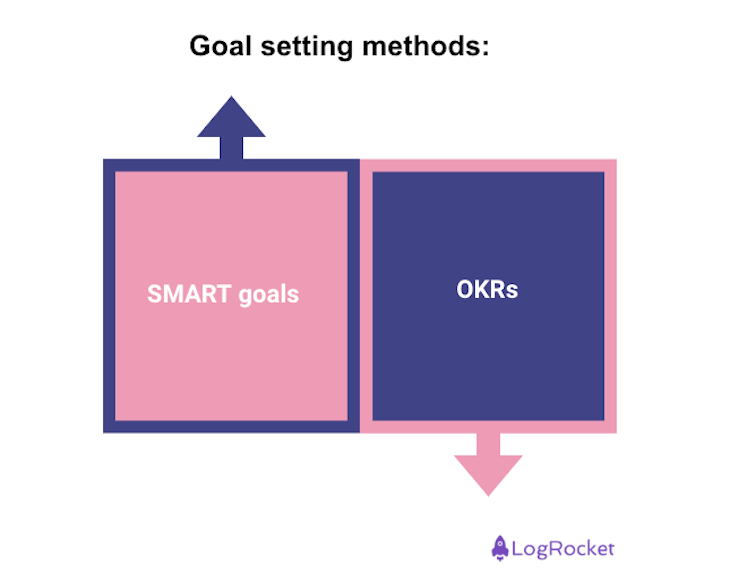 Goal setting methods:

SMART goals

OKRs

LogRocket